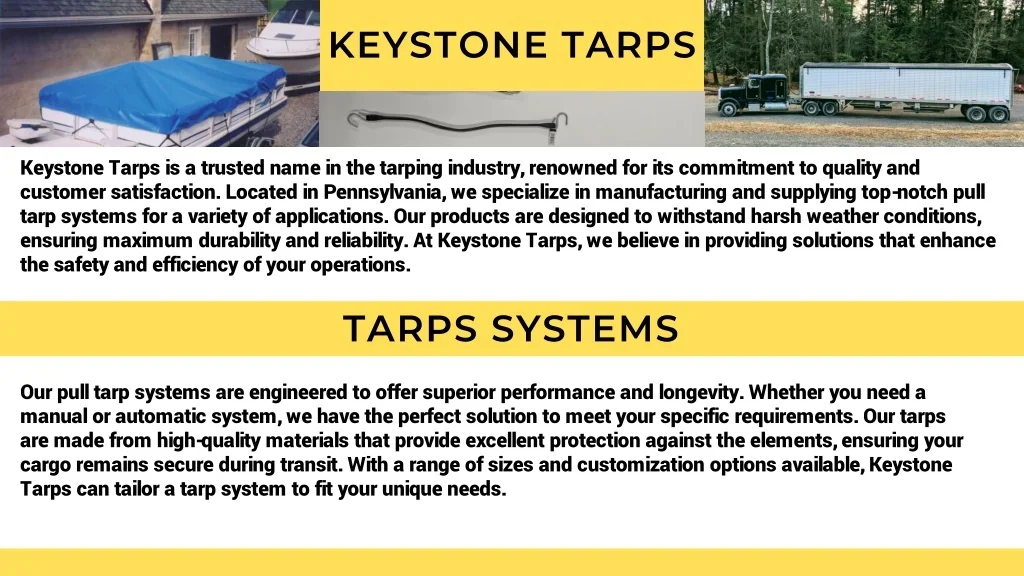 KEYSTONE TARPS

Keystone Tarps is a trusted name in the tarping industry, renowned for its commitment to quality and customer satisfaction. Located in Pennsylvania, we specialize in manufacturing and supplying top-notch pull tarp systems for a variety of applications. Our products are designed to withstand harsh weather conditions, ensuring maximum durability and reliability. At Keystone Tarps, we believe in providing solutions that enhance the safety and efficiency of your operations.

TARPS SYSTEMS

Our pull tarp systems are engineered to offer superior performance and longevity. Whether you need a manual or automatic system, we have the perfect solution to meet your specific requirements. Our tarps are made from high-quality materials that provide excellent protection against the elements, ensuring your cargo remains secure during transit. With a range of sizes and customization options available, Keystone Tarps can tailor a tarp system to fit your unique needs.